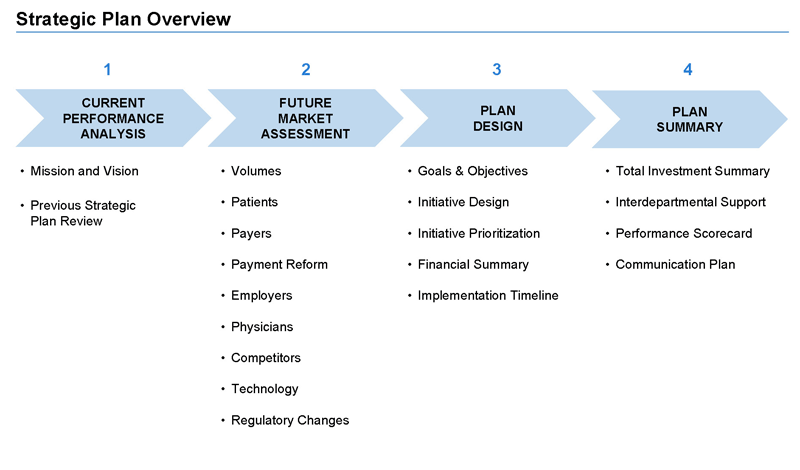 Strategic Plan Overview

1

CURRENT PERFORMANCE ANALYSIS

• Mission and Vision
• Previous Strategic Plan Review

2

FUTURE MARKET ASSESSMENT

• Volumes
• Patients
• Payers
• Payment Reform
• Employers
• Physicians
• Competitors
• Technology
• Regulatory Changes

3

PLAN DESIGN

• Goals & Objectives
• Initiative Design
• Initiative Prioritization
• Financial Summary
• Implementation Timeline

4

PLAN SUMMARY

• Total Investment Summary
• Interdepartmental Support
• Performance Scorecard
• Communication Plan